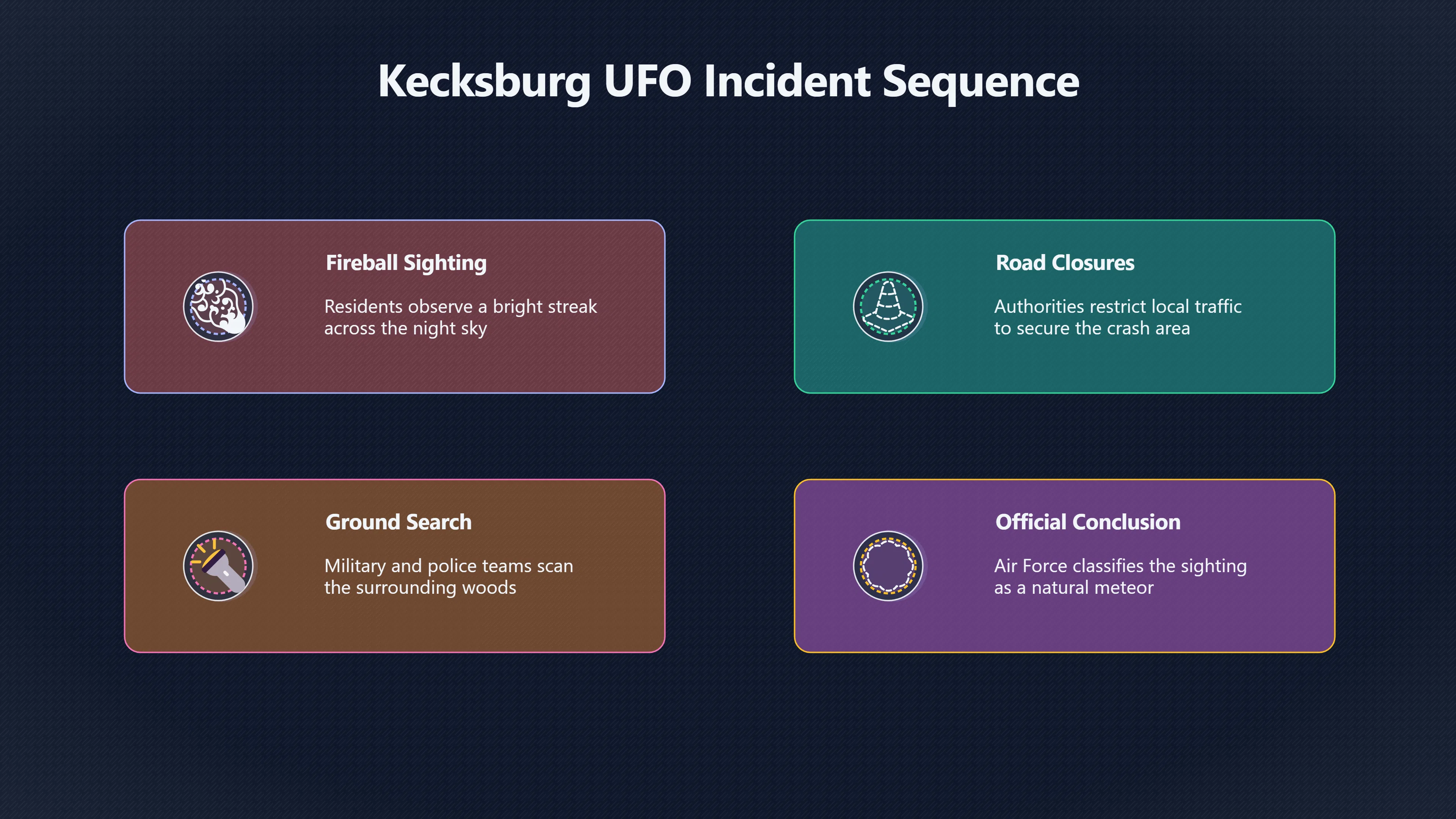 Kecksburg UFO Incident Sequence

Fireball Sighting

Residents observe a bright streak across the night sky

Road Closures

Authorities restrict local traffic to secure the crash area

Ground Search

Military and police teams scan the surrounding woods

Official Conclusion

Air Force classifies the sighting as a natural meteor